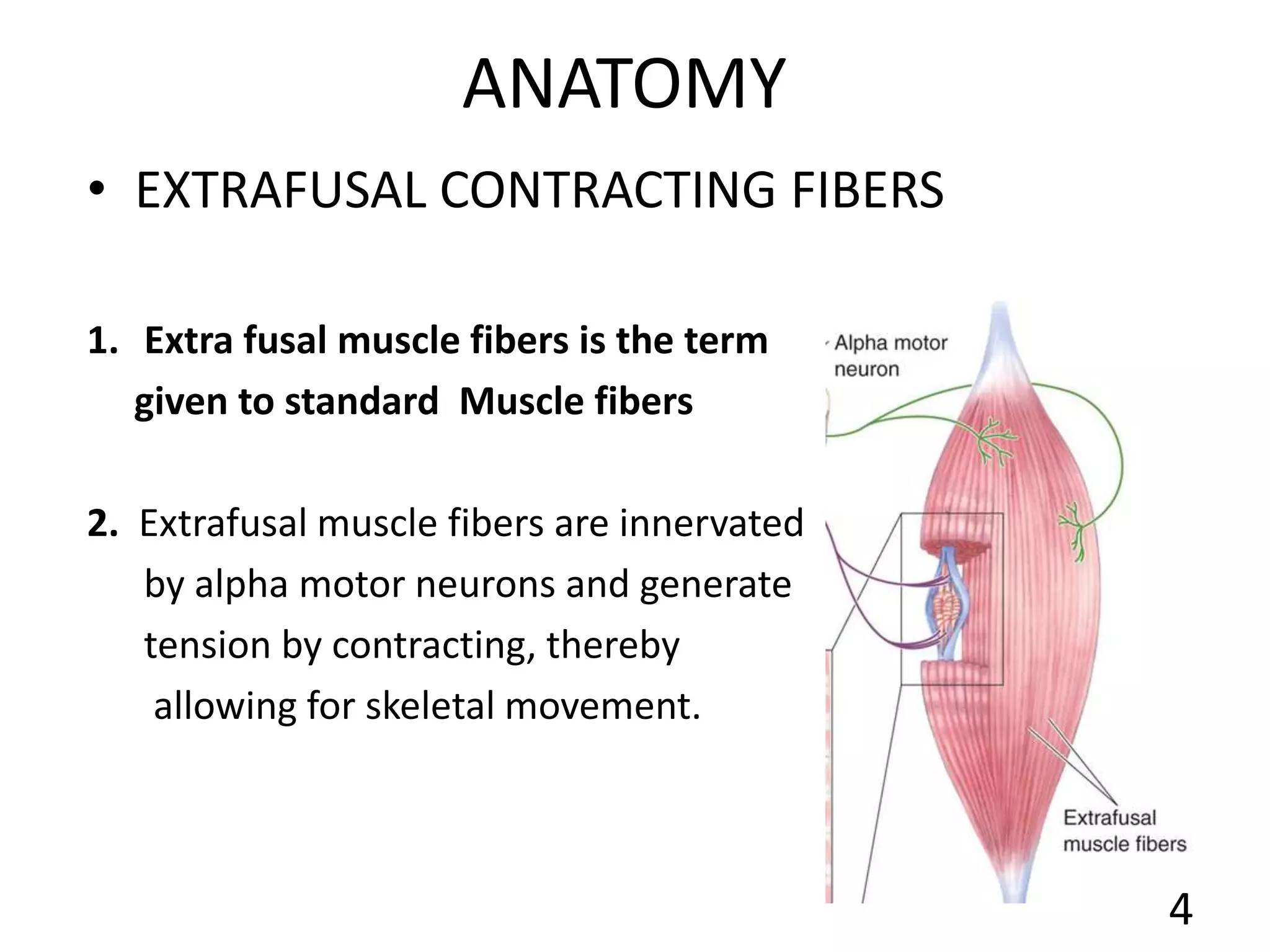 ANATOMY

• EXTRAFUSAL CONTRACTING FIBERS

1. Extra fusal muscle fibers is the term given to standard Muscle fibers

2. Extrafusal muscle fibers are innervated by alpha motor neurons and generate tension by contracting, thereby allowing for skeletal movement.

Alpha motor neuron

Extrafusal muscle fibers

4